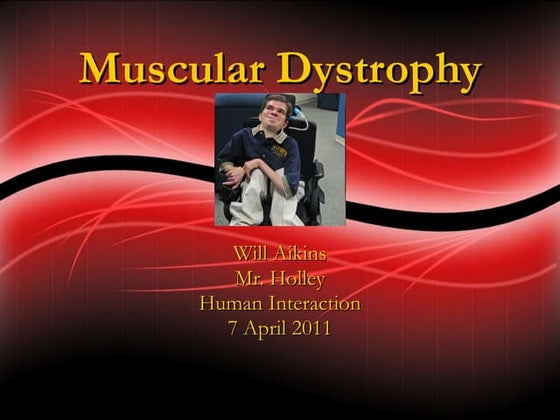 Muscular Dystrophy

Will Aikins
Mr. Holley
Human Interaction
7 April 2011